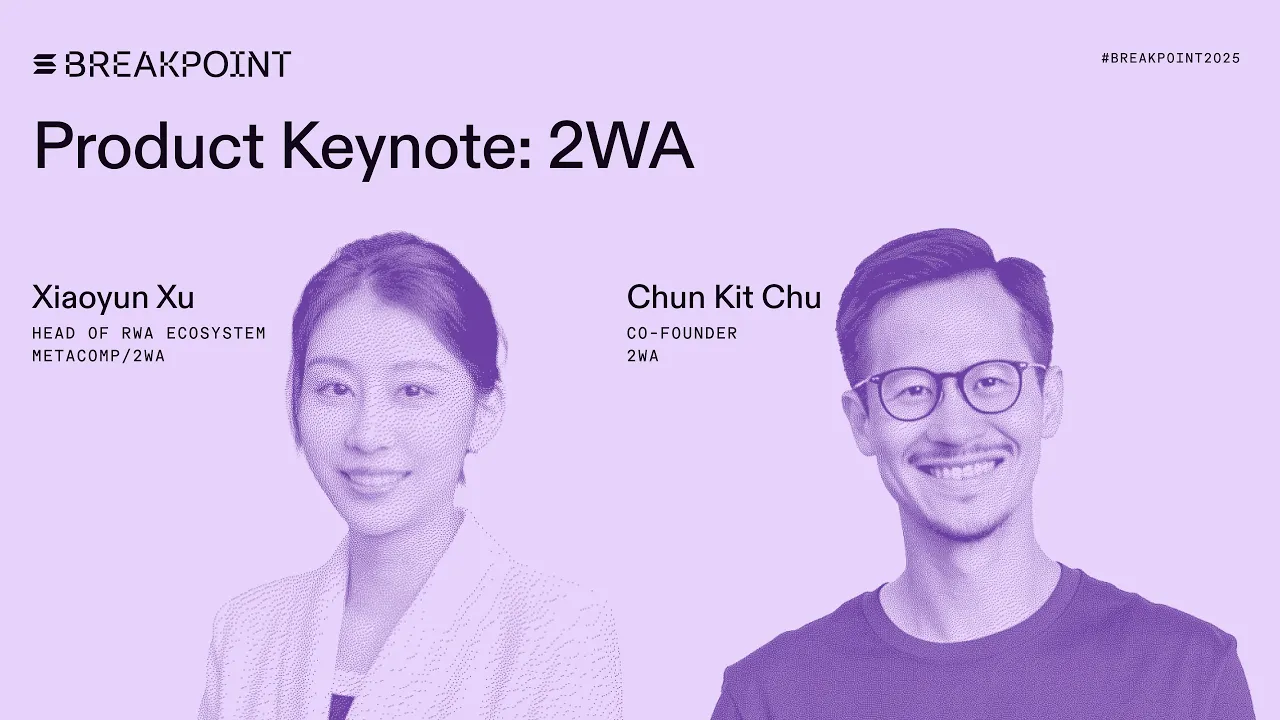 BREAKPOINT

#BREAKPOINT2025

Product Keynote: 2WA

Xiaoyun Xu
HEAD OF RWA ECOSYSTEM
METACOMP/2WA

Chun Kit Chu
CO-FOUNDER
2WA